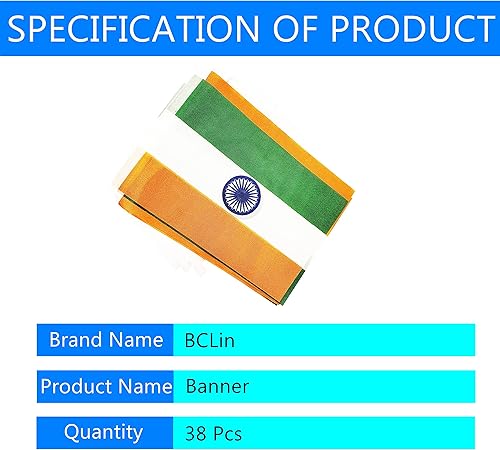 SPECIFICATION OF PRODUCT

| Brand Name | BCLin |
|---|---|
| Product Name | Banner |
| Quantity | 38 Pcs |